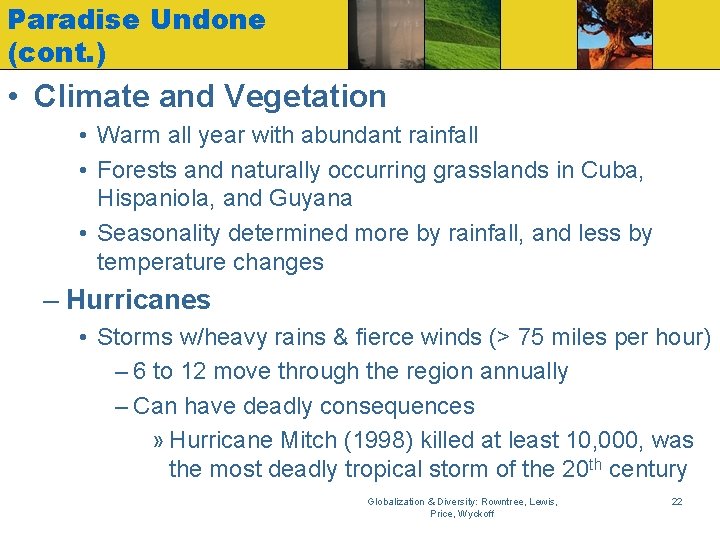 Paradise Undone (cont.)

• Climate and Vegetation

• Warm all year with abundant rainfall

• Forests and naturally occurring grasslands in Cuba, Hispaniola, and Guyana

• Seasonality determined more by rainfall, and less by temperature changes

– Hurricanes

• Storms w/heavy rains & fierce winds (> 75 miles per hour)

– 6 to 12 move through the region annually

– Can have deadly consequences

» Hurricane Mitch (1998) killed at least 10,000, was the most deadly tropical storm of the 20$^{th}$ century

Globalization & Diversity: Rowntree, Lewis, Price, Wyckoff

22